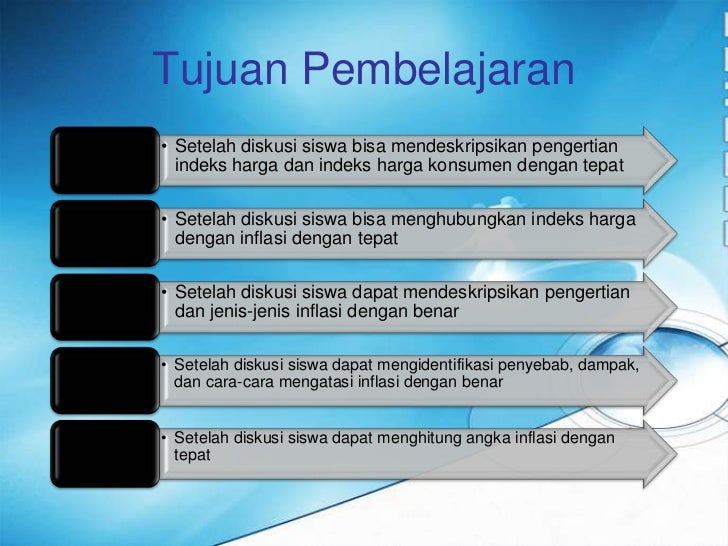 Tujuan Pembelajaran

• Setelah diskusi siswa bisa mendeskripsikan pengertian indeks harga dan indeks harga konsumen dengan tepat

• Setelah diskusi siswa bisa menghubungkan indeks harga dengan inflasi dengan tepat

• Setelah diskusi siswa dapat mendeskripsikan pengertian dan jenis-jenis inflasi dengan benar

• Setelah diskusi siswa dapat mengidentifikasi penyebab, dampak, dan cara-cara mengatasi inflasi dengan benar

• Setelah diskusi siswa dapat menghitung angka inflasi dengan tepat